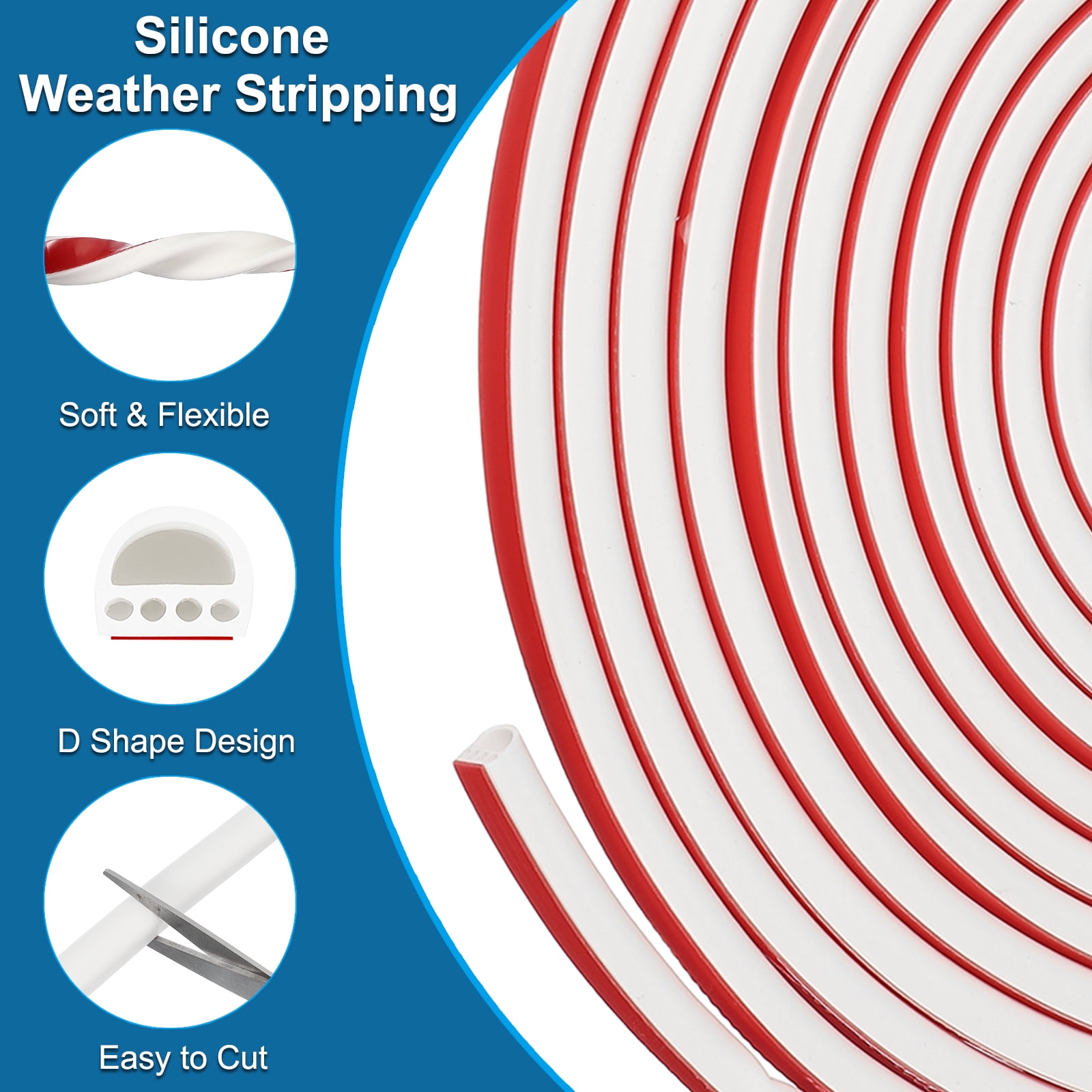 Silicone
Weather Stripping

Soft & Flexible

D Shape Design

Easy to Cut